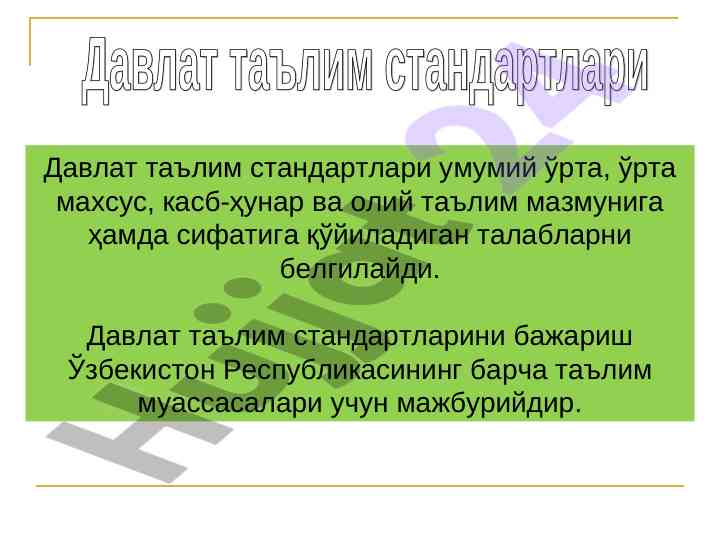 Давлат таълим стандартлари

Давлат таълим стандартлари умумий ўрта, ўрта махсус, касб-ҳунар ва олий таълим мазмунига ҳамда сифатига қўйиладиган талабларни белгилайди.

Давлат таълим стандартларини бажариш Ўзбекистон Республикасининг барча таълим муассасалари учун мажбурийдир.

Hujjat24